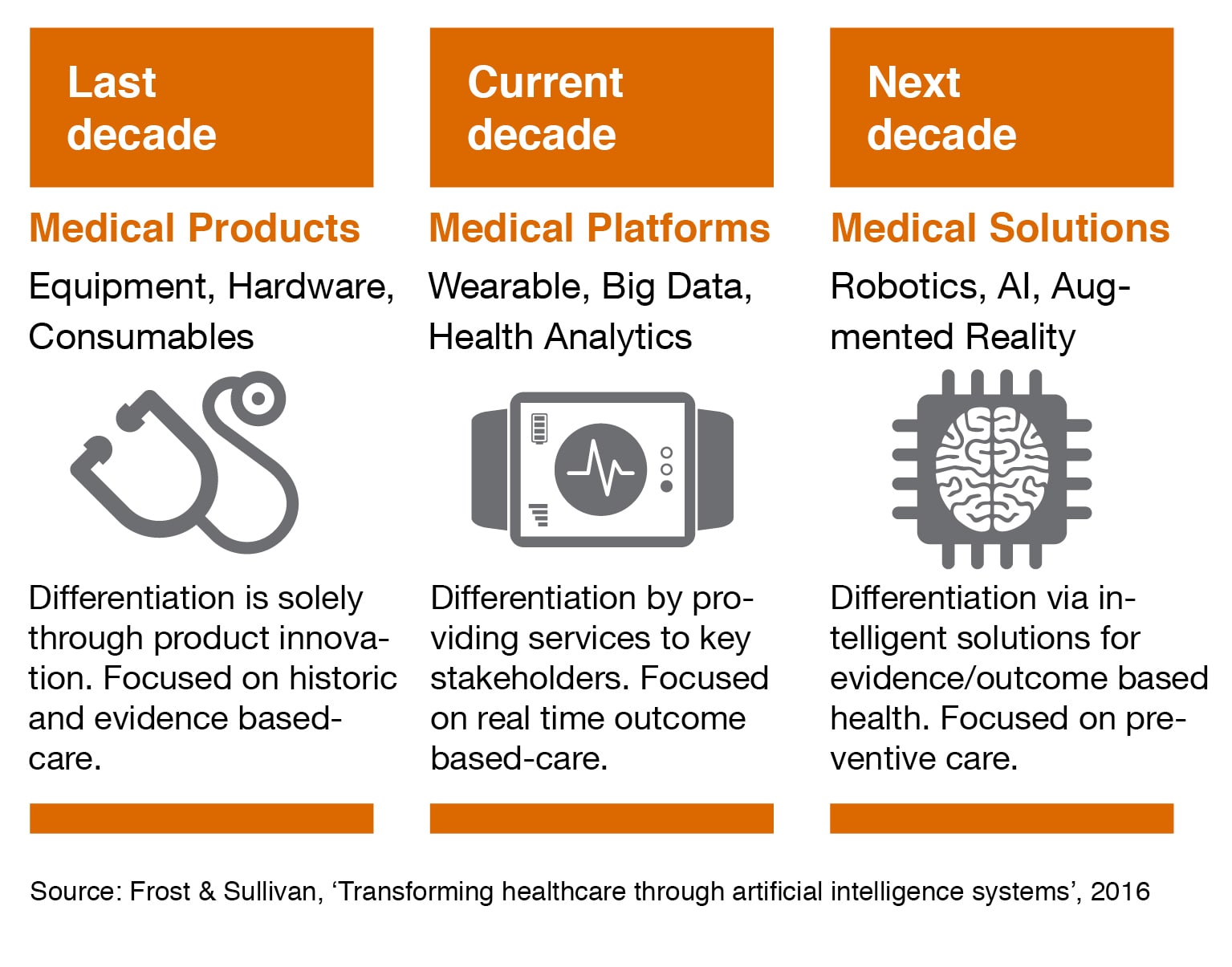 Last decade

Medical Products

Equipment, Hardware, Consumables

Differentiation is solely through product innovation. Focused on historic and evidence based-care.

Current decade

Medical Platforms

Wearable, Big Data, Health Analytics

Differentiation by providing services to key stakeholders. Focused on real time outcome based-care.

Next decade

Medical Solutions

Robotics, AI, Augmented Reality

Differentiation via intelligent solutions for evidence/outcome based health. Focused on preventive care.

Source: Frost & Sullivan, ‘Transforming healthcare through artificial intelligence systems’, 2016